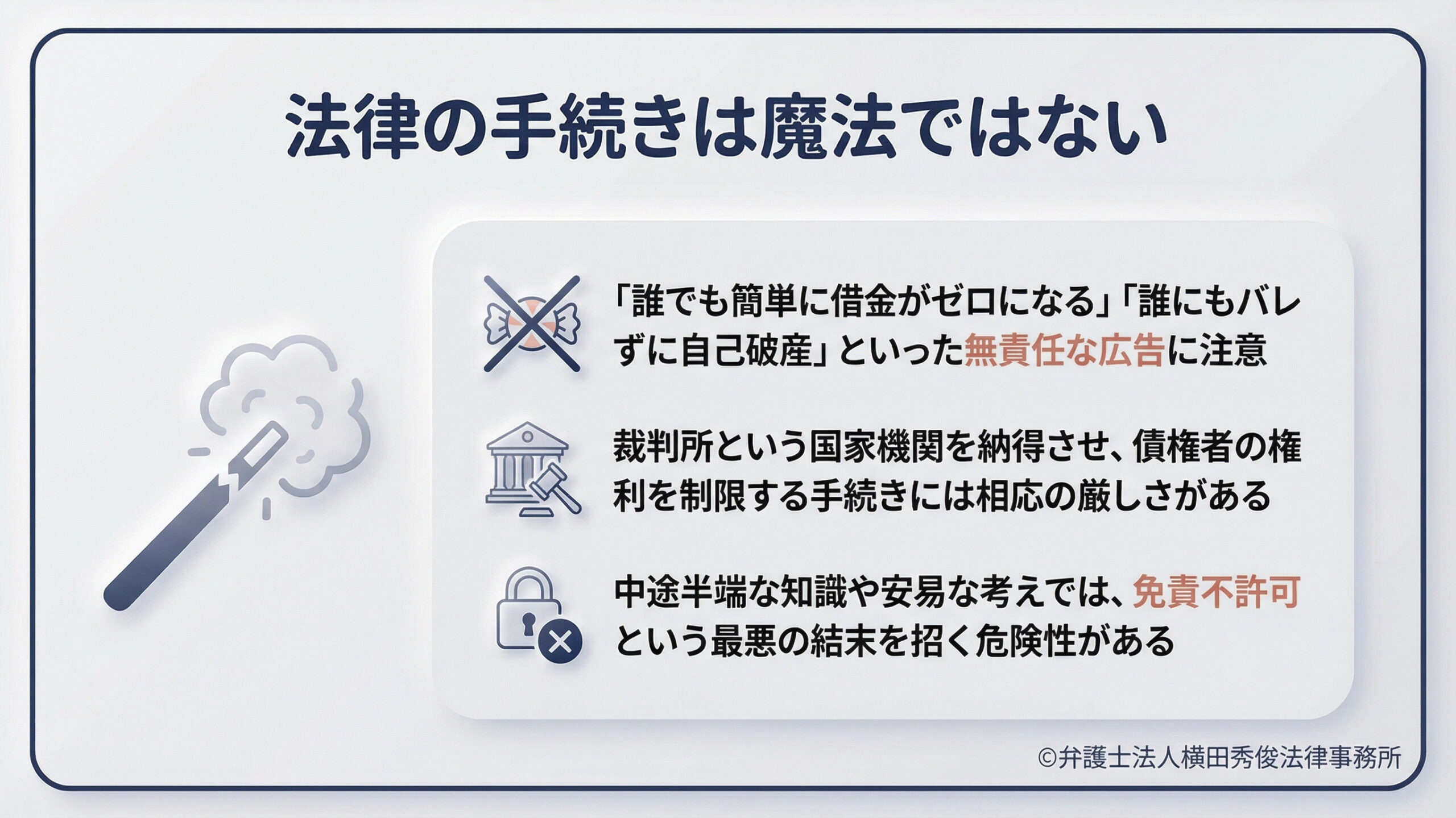 法律の手続きは魔法ではない

「誰でも簡単に借金がゼロになる」「誰にもバレずに自己破産」といった無責任な広告に注意

裁判所という国家機関を納得させ、債権者の権利を制限する手続きには相応の厳しさがある

中途半端な知識や安易な考えでは、免責不許可という最悪の結末を招く危険性がある

©弁護士法人横田秀俊法律事務所